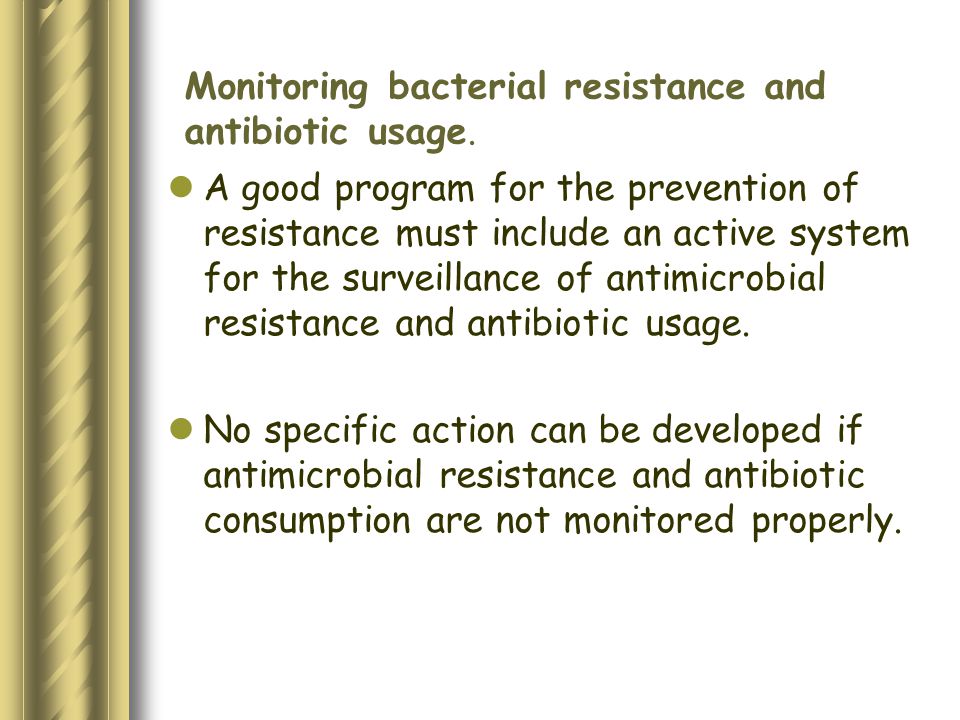 Monitoring bacterial resistance and antibiotic usage.

A good program for the prevention of resistance must include an active system for the surveillance of antimicrobial resistance and antibiotic usage.

No specific action can be developed if antimicrobial resistance and antibiotic consumption are not monitored properly.